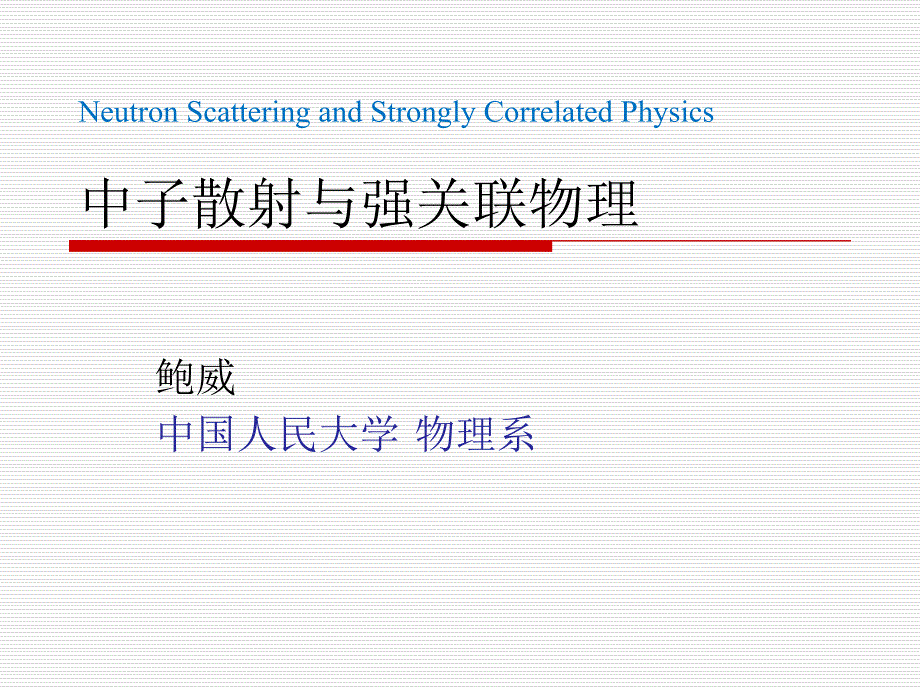 Neutron Scattering and Strongly Correlated Physics

中子散射与强关联物理

鲍威
中国人民大学 物理系